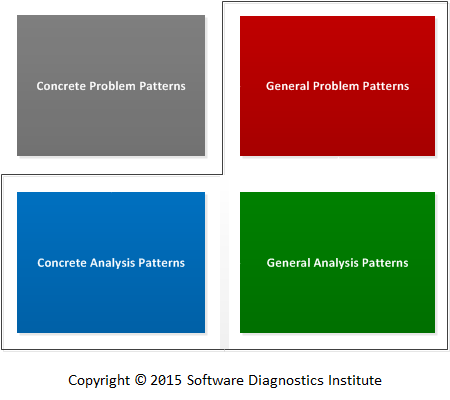 Concrete Problem Patterns

General Problem Patterns

Concrete Analysis Patterns

General Analysis Patterns

Copyright © 2015 Software Diagnostics Institute